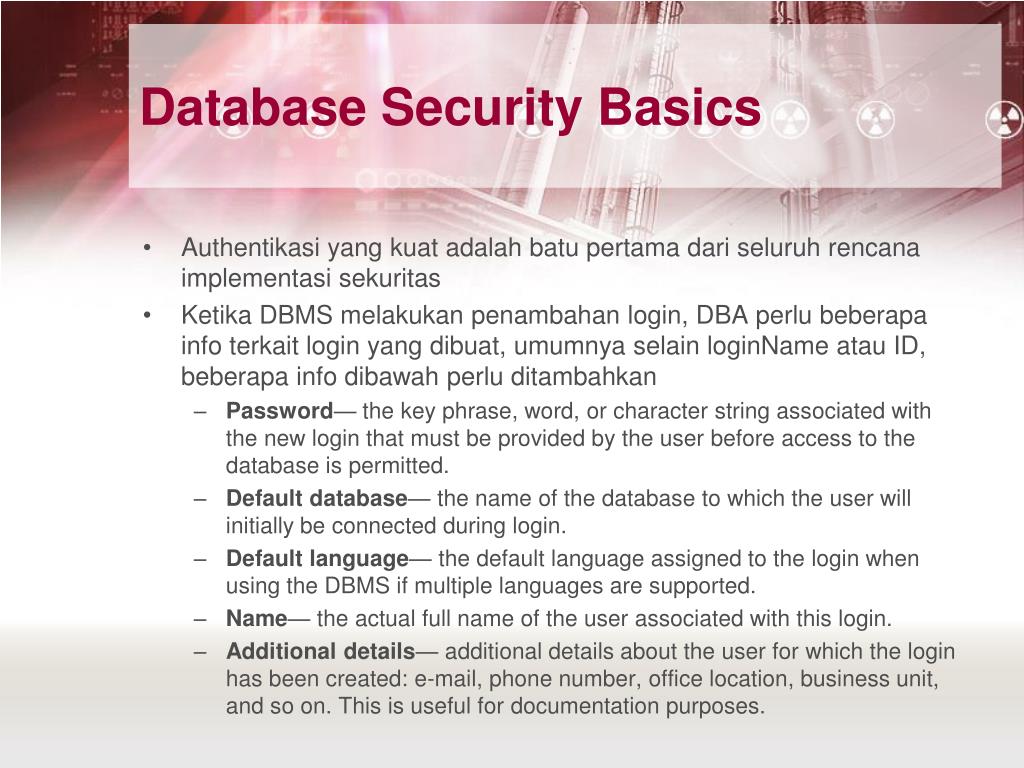 Database Security Basics

• Authentikasi yang kuat adalah batu pertama dari seluruh rencana implementasi sekuritas

• Ketika DBMS melakukan penambahan login, DBA perlu beberapa info terkait login yang dibuat, umumnya selain loginName atau ID, beberapa info dibawah perlu ditambahkan

– Password— the key phrase, word, or character string associated with the new login that must be provided by the user before access to the database is permitted.

– Default database— the name of the database to which the user will initially be connected during login.

– Default language— the default language assigned to the login when using the DBMS if multiple languages are supported.

– Name— the actual full name of the user associated with this login.

– Additional details— additional details about the user for which the login has been created: e-mail, phone number, office location, business unit, and so on. This is useful for documentation purposes.